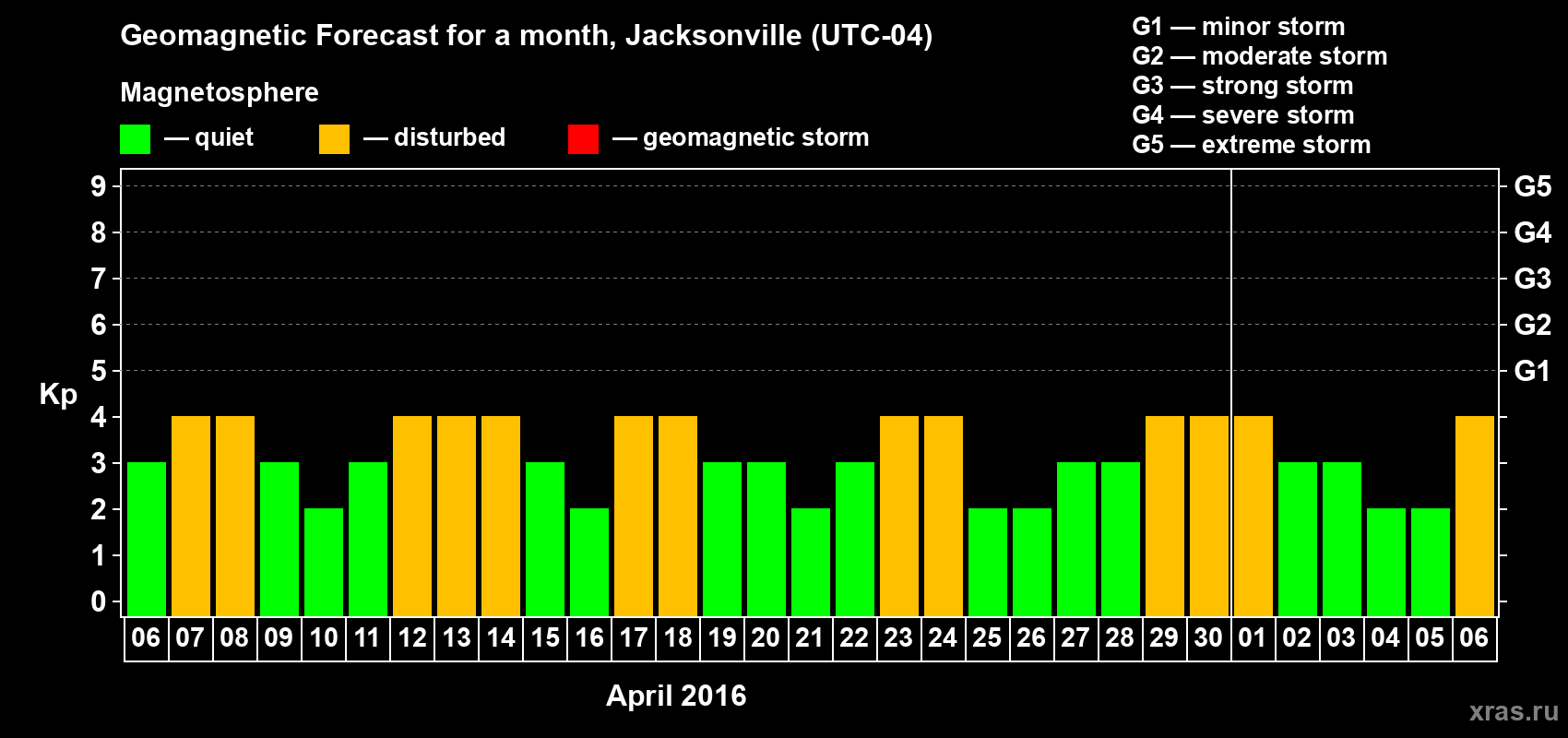 Geomagnetic Forecast for a month, Jacksonville (UTC-04)

Magnetosphere

— quiet — disturbed — geomagnetic storm

G1 — minor storm
G2 — moderate storm
G3 — strong storm
G4 — severe storm
G5 — extreme storm

Kp

9
8
7
6
5
4
3
2
1
0

G5
G4
G3
G2
G1

06 07 08 09 10 11 12 13 14 15 16 17 18 19 20 21 22 23 24 25 26 27 28 29 30 01 02 03 04 05 06

April 2016

xras.ru